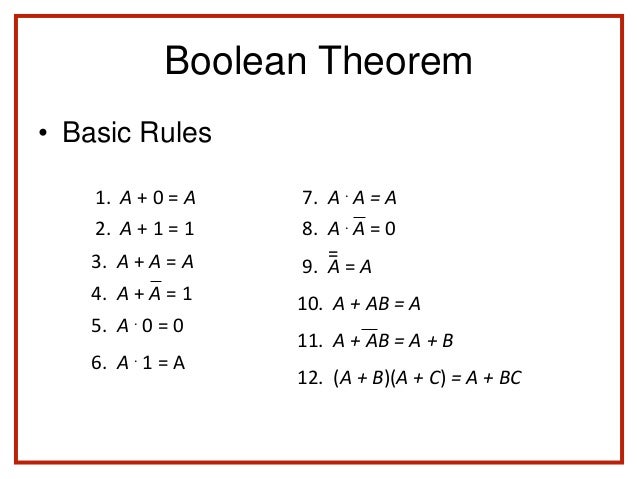 Boolean Theorem

• Basic Rules

1. $A + 0 = A$
2. $A + 1 = 1$
3. $A + A = A$
4. $A + \overline{A} = 1$
5. $A \cdot 0 = 0$
6. $A \cdot 1 = A$

7. $A \cdot A = A$
8. $A \cdot \overline{A} = 0$
9. $\overline{\overline{A}} = A$
10. $A + AB = A$
11. $A + \overline{A}B = A + B$
12. $(A + B)(A + C) = A + BC$